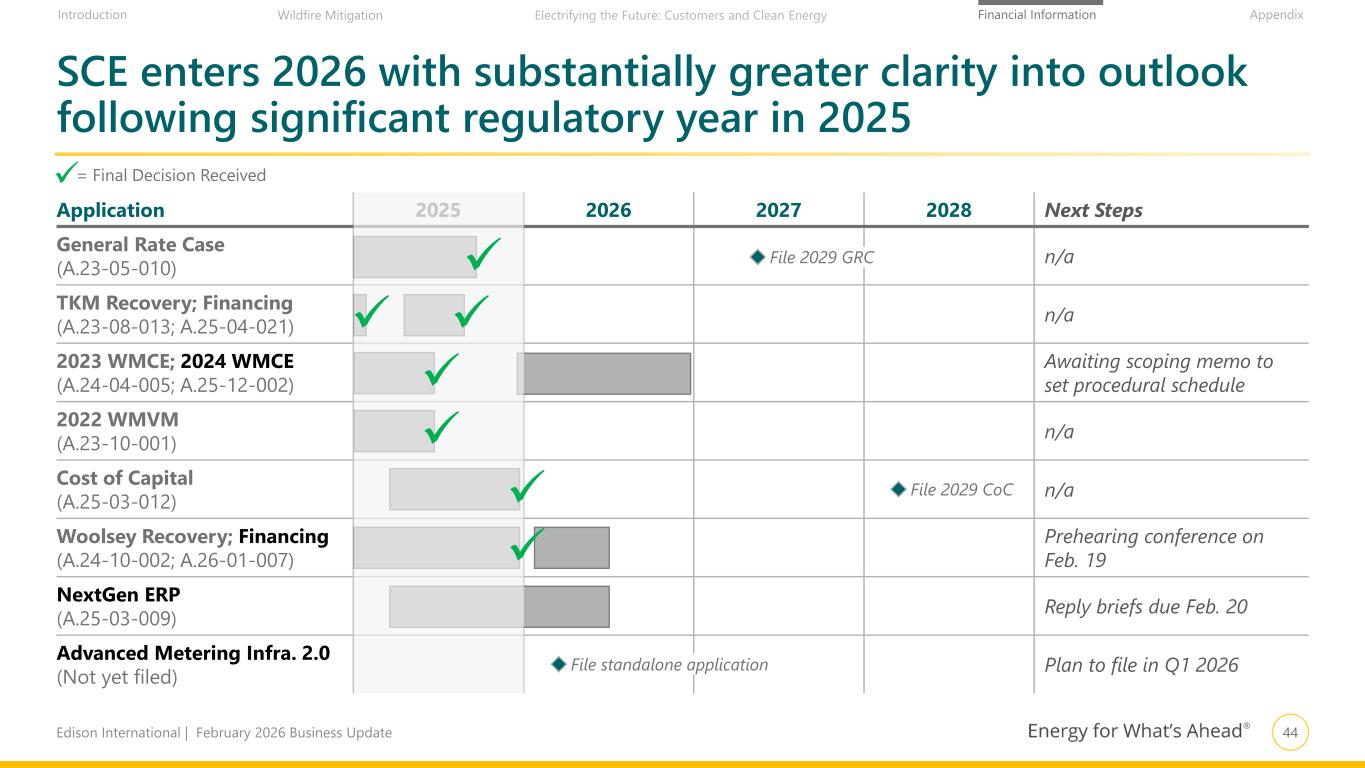 Introduction Wildfire Mitigation Electrifying the Future: Customers and Clean Energy Financial Information Appendix

SCE enters 2026 with substantially greater clarity into outlook following significant regulatory year in 2025

✓= Final Decision Received

| Application | 2025 | 2026 | 2027 | 2028 | Next Steps |
|---|---|---|---|---|---|
| General Rate Case (A.23-05-010) | ✓ | | File 2029 GRC | | n/a |
| TKM Recovery; Financing (A.23-08-013; A.25-04-021) | ✓ ✓ | | | | n/a |
| 2023 WMCE; 2024 WMCE (A.24-04-005; A.25-12-002) | ✓ | | | | Awaiting scoping memo to set procedural schedule |
| 2022 WMVM (A.23-10-001) | ✓ | | | | n/a |
| Cost of Capital (A.25-03-012) | ✓ | | | File 2029 CoC | n/a |
| Woolsey Recovery; Financing (A.24-10-002; A.26-01-007) | ✓ | | | | Prehearing conference on Feb. 19 |
| NextGen ERP (A.25-03-009) | | | | | Reply briefs due Feb. 20 |
| Advanced Metering Infra. 2.0 (Not yet filed) | | File standalone application | | | Plan to file in Q1 2026 |

Edison International | February 2026 Business Update

Energy for What's Ahead®

44